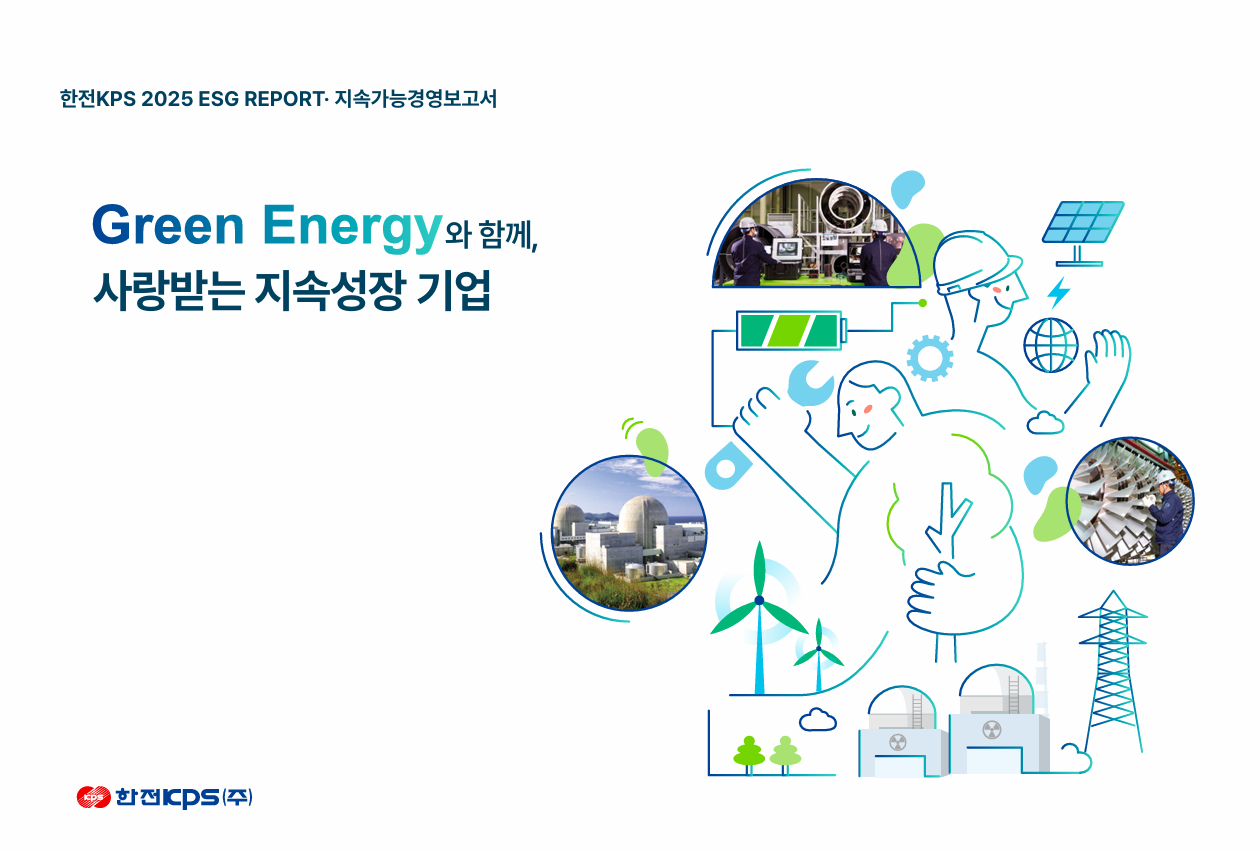 한전KPS 2025 ESG REPORT· 지속가능경영보고서

Green Energy와 함께,
사랑받는 지속성장 기업

한전KPS(주)